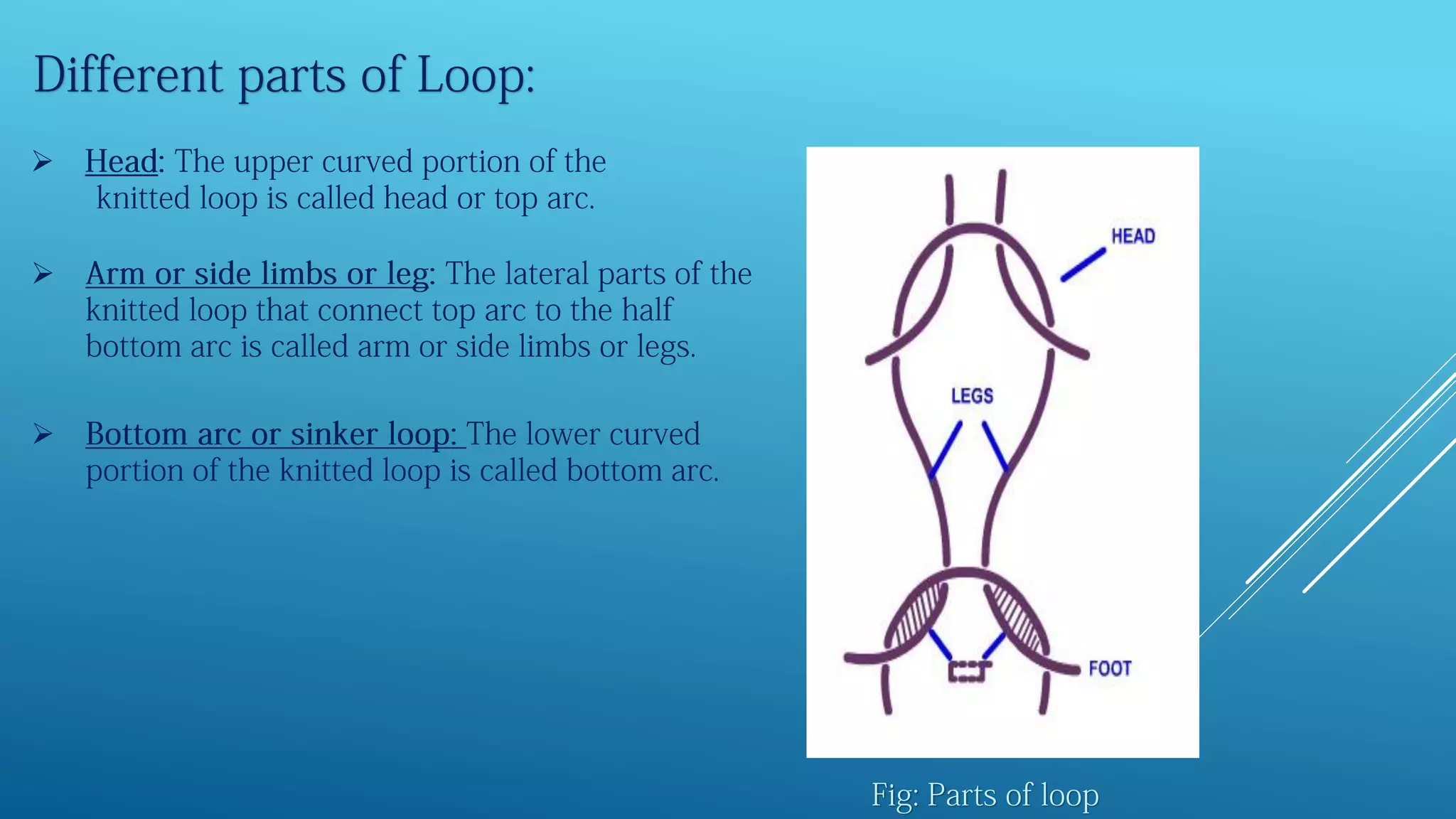 Different parts of Loop:

➢ Head: The upper curved portion of the knitted loop is called head or top arc.

➢ Arm or side limbs or leg: The lateral parts of the knitted loop that connect top arc to the half bottom arc is called arm or side limbs or legs.

➢ Bottom arc or sinker loop: The lower curved portion of the knitted loop is called bottom arc.

HEAD

LEGS

FOOT

Fig: Parts of loop